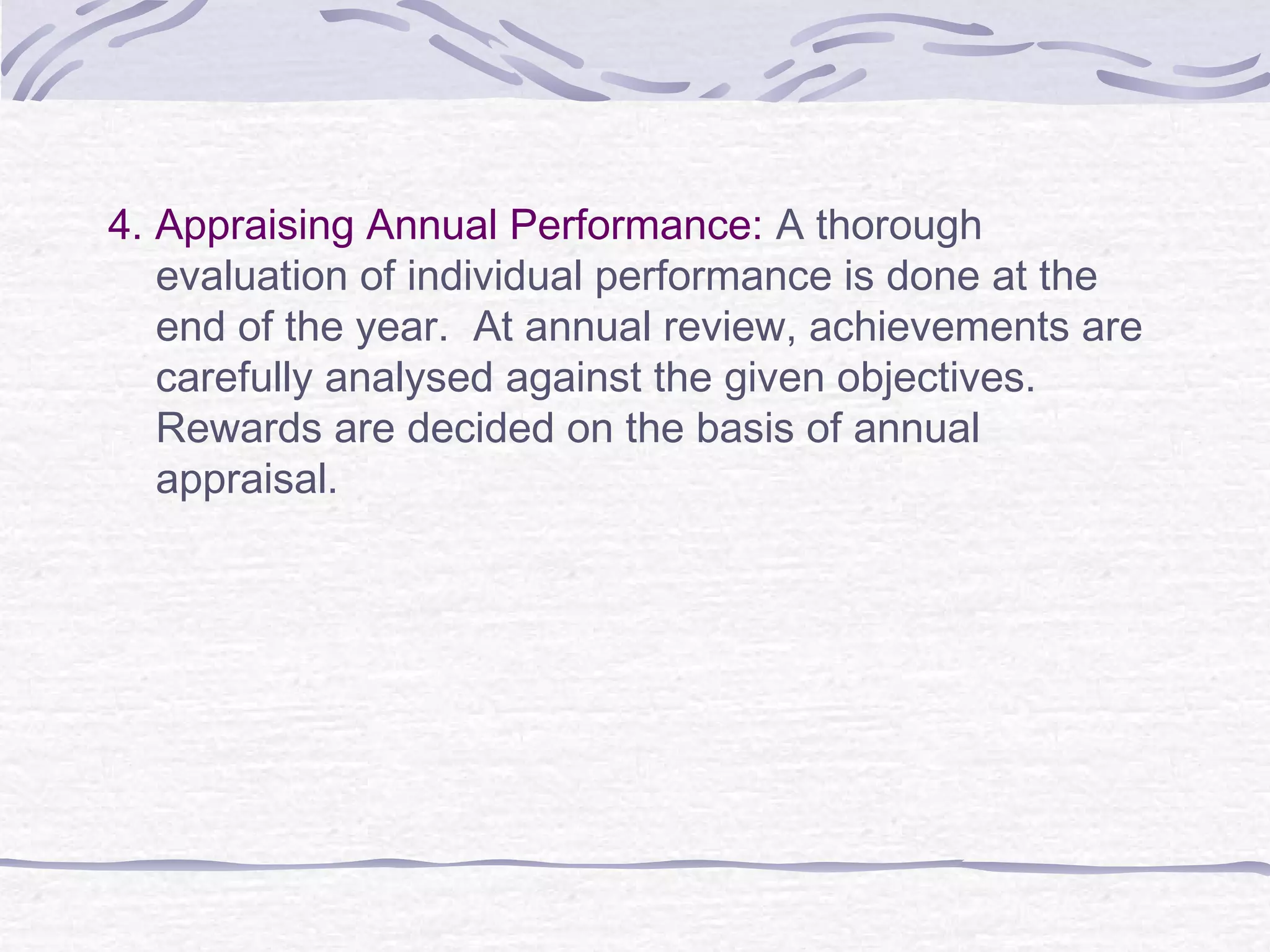 4. Appraising Annual Performance: A thorough evaluation of individual performance is done at the end of the year. At annual review, achievements are carefully analysed against the given objectives. Rewards are decided on the basis of annual appraisal.